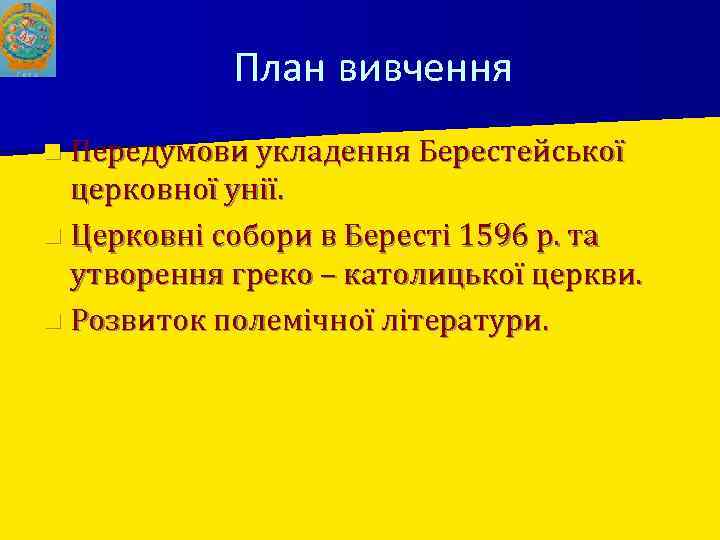 План вивчення

Передумови укладення Берестейської церковної унії.

Церковні собори в Бересті 1596 р. та утворення греко – католицької церкви.

Розвиток полемічної літератури.